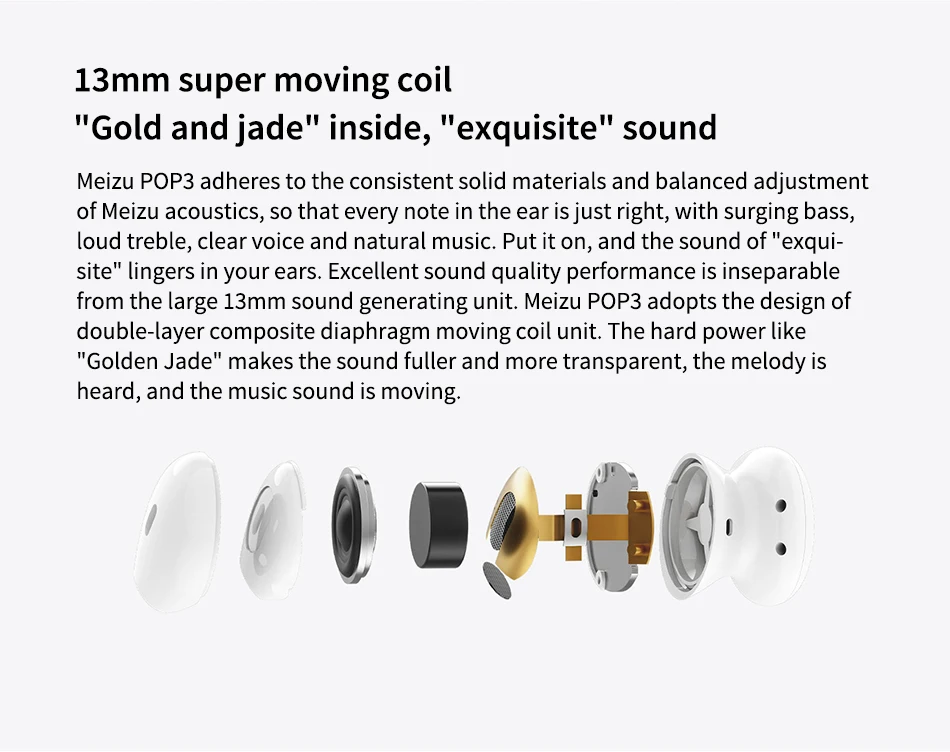 13mm super moving coil
"Gold and jade" inside, "exquisite" sound

Meizu POP3 adheres to the consistent solid materials and balanced adjustment of Meizu acoustics, so that every note in the ear is just right, with surging bass, loud treble, clear voice and natural music. Put it on, and the sound of "exquisite" lingers in your ears. Excellent sound quality performance is inseparable from the large 13mm sound generating unit. Meizu POP3 adopts the design of double-layer composite diaphragm moving coil unit. The hard power like "Golden Jade" makes the sound fuller and more transparent, the melody is heard, and the music sound is moving.